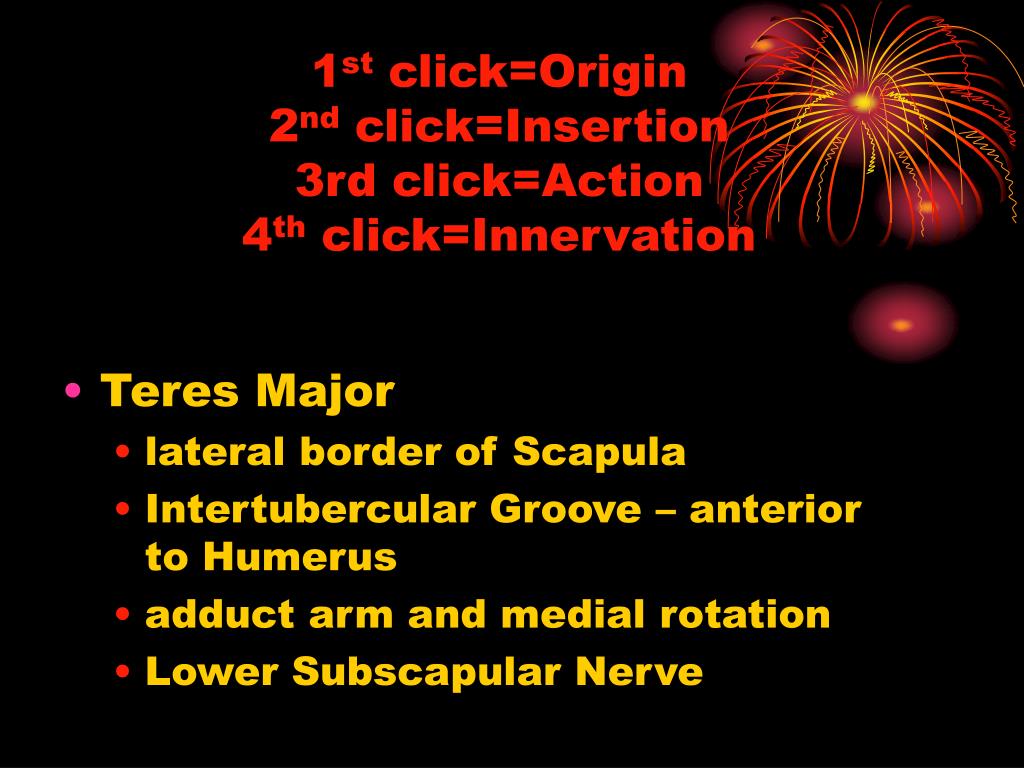 1st click=Origin
2nd click=Insertion
3rd click=Action
4th click=Innervation

• Teres Major
  • lateral border of Scapula
  • Intertubercular Groove – anterior to Humerus
  • adduct arm and medial rotation
  • Lower Subscapular Nerve